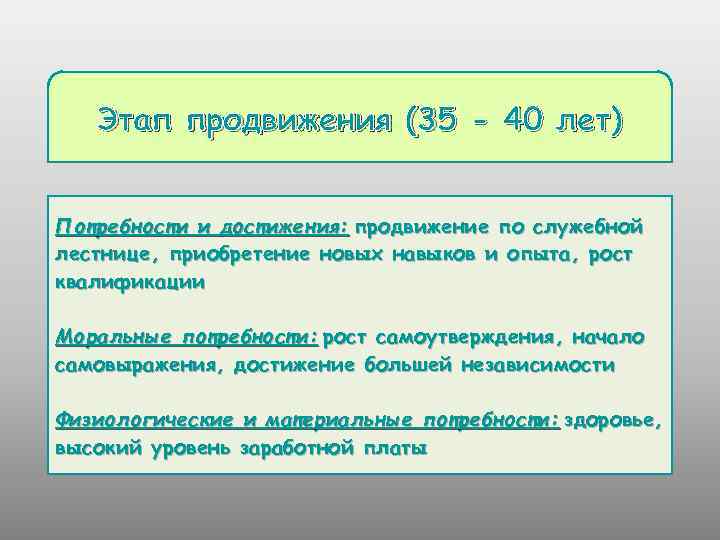 Этап продвижения (35 - 40 лет)

Потребности и достижения: продвижение по служебной лестнице, приобретение новых навыков и опыта, рост квалификации

Моральные потребности: рост самоутверждения, начало самовыражения, достижение большей независимости

Физиологические и материальные потребности: здоровье, высокий уровень заработной платы